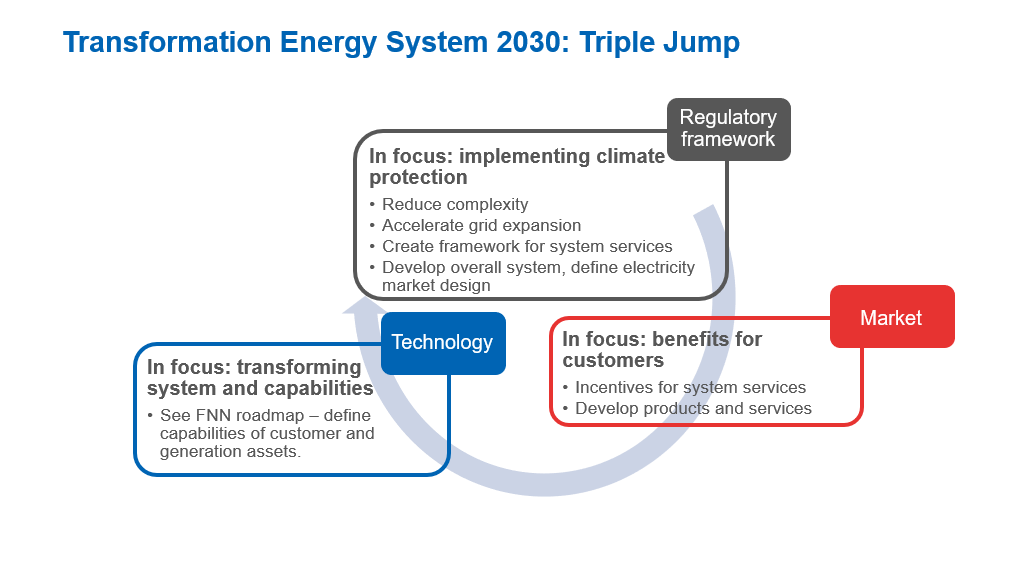 Transformation Energy System 2030: Triple Jump

Regulatory framework

In focus: implementing climate protection
• Reduce complexity
• Accelerate grid expansion
• Create framework for system services
• Develop overall system, define electricity market design

Technology

In focus: transforming system and capabilities
• See FNN roadmap – define capabilities of customer and generation assets.

Market

In focus: benefits for customers
• Incentives for system services
• Develop products and services